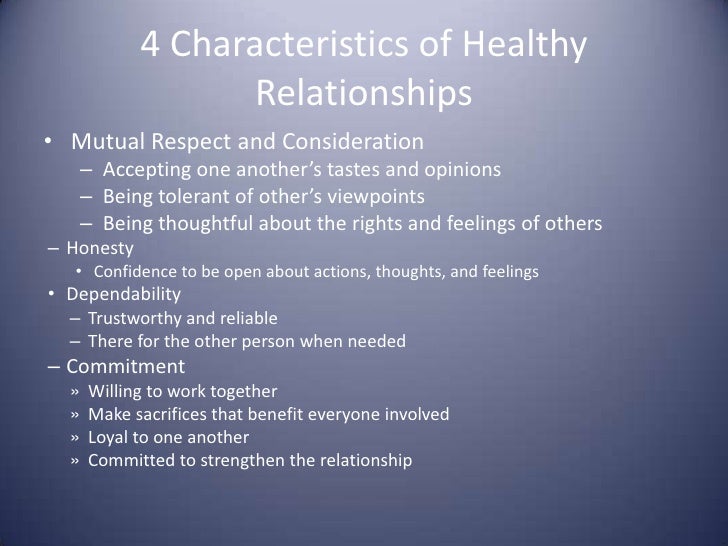 4 Characteristics of Healthy Relationships

• Mutual Respect and Consideration
– Accepting one another's tastes and opinions
– Being tolerant of other's viewpoints
– Being thoughtful about the rights and feelings of others
– Honesty
• Confidence to be open about actions, thoughts, and feelings
• Dependability
– Trustworthy and reliable
– There for the other person when needed
– Commitment
» Willing to work together
» Make sacrifices that benefit everyone involved
» Loyal to one another
» Committed to strengthen the relationship